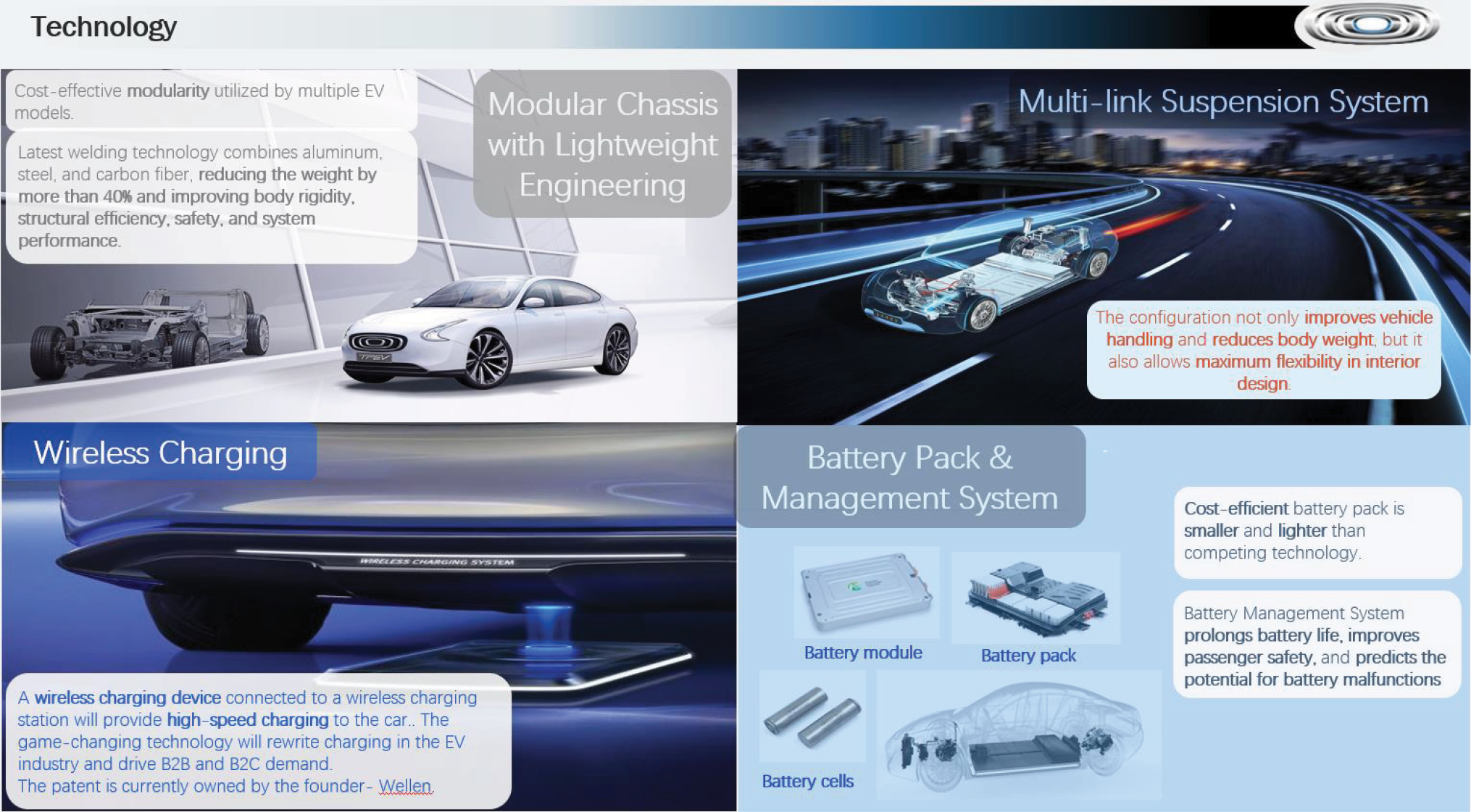 Technology

Cost-effective modularity utilized by multiple EV models.

Latest welding technology combines aluminum, steel, and carbon fiber, reducing the weight by more than 40% and improving body rigidity, structural efficiency, safety, and system performance.

Modular Chassis with Lightweight Engineering

TPEV

Multi-link Suspension System

The configuration not only improves vehicle handling and reduces body weight, but it also allows maximum flexibility in interior design.

Wireless Charging

WIRELESS CHARGING SYSTEM

A wireless charging device connected to a wireless charging station will provide high-speed charging to the car.. The game-changing technology will rewrite charging in the EV industry and drive B2B and B2C demand.
The patent is currently owned by the founder- Wellen.

Battery Pack & Management System

Battery module

Battery pack

Battery cells

Cost-efficient battery pack is smaller and lighter than competing technology.

Battery Management System prolongs battery life, improves passenger safety, and predicts the potential for battery malfunctions